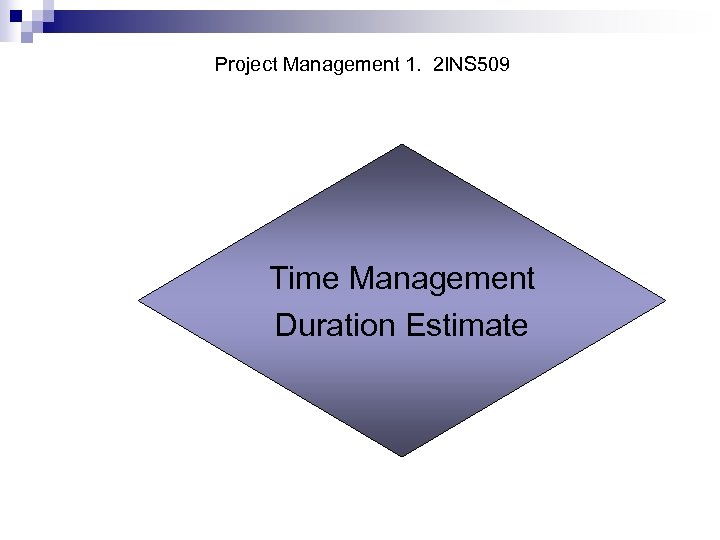 Project Management 1.  2INS509

Time Management
Duration Estimate